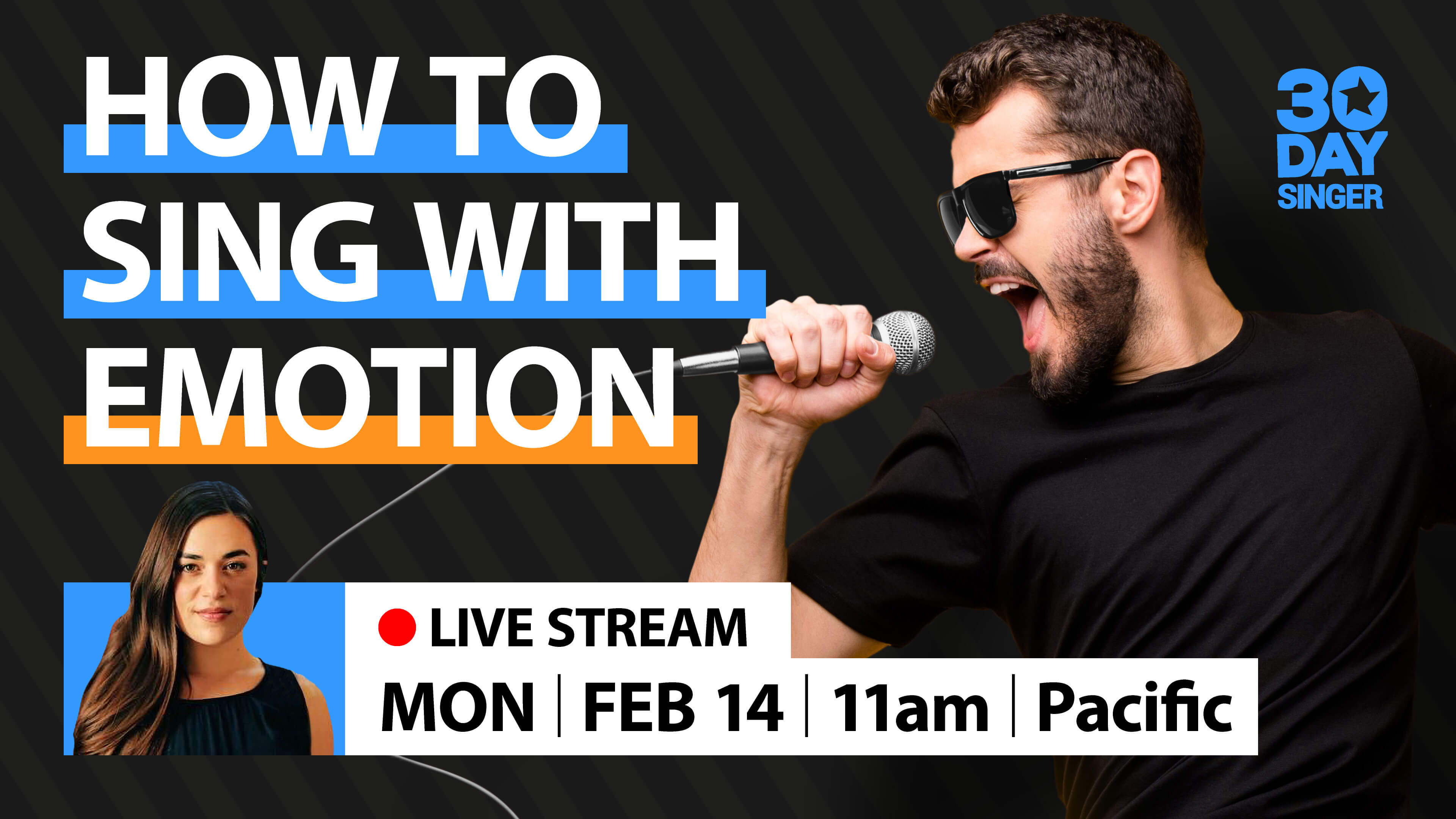 HOW TO SING WITH EMOTION

30 DAY SINGER

LIVE STREAM

MON | FEB 14 | 11am | Pacific